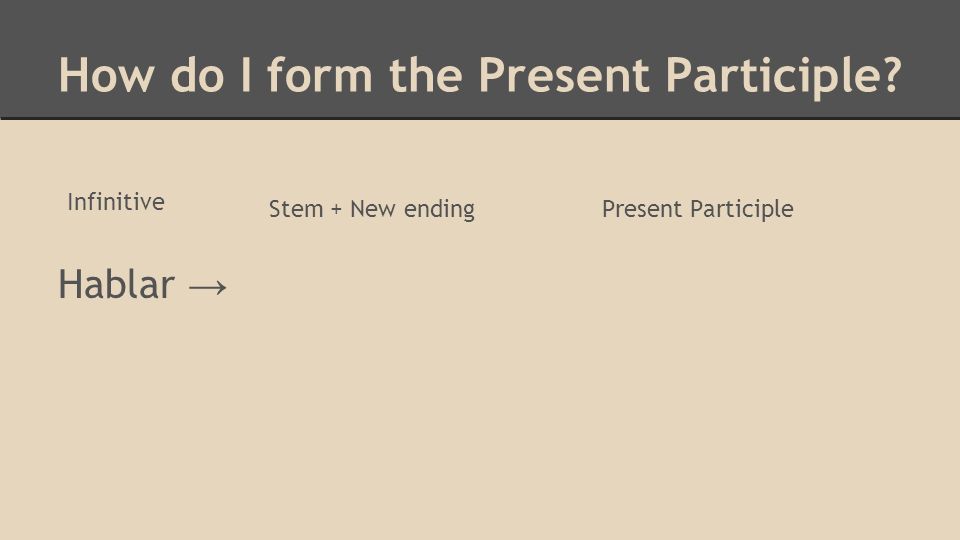 How do I form the Present Participle?

Infinitive

Stem + New ending

Present Participle

Hablar →